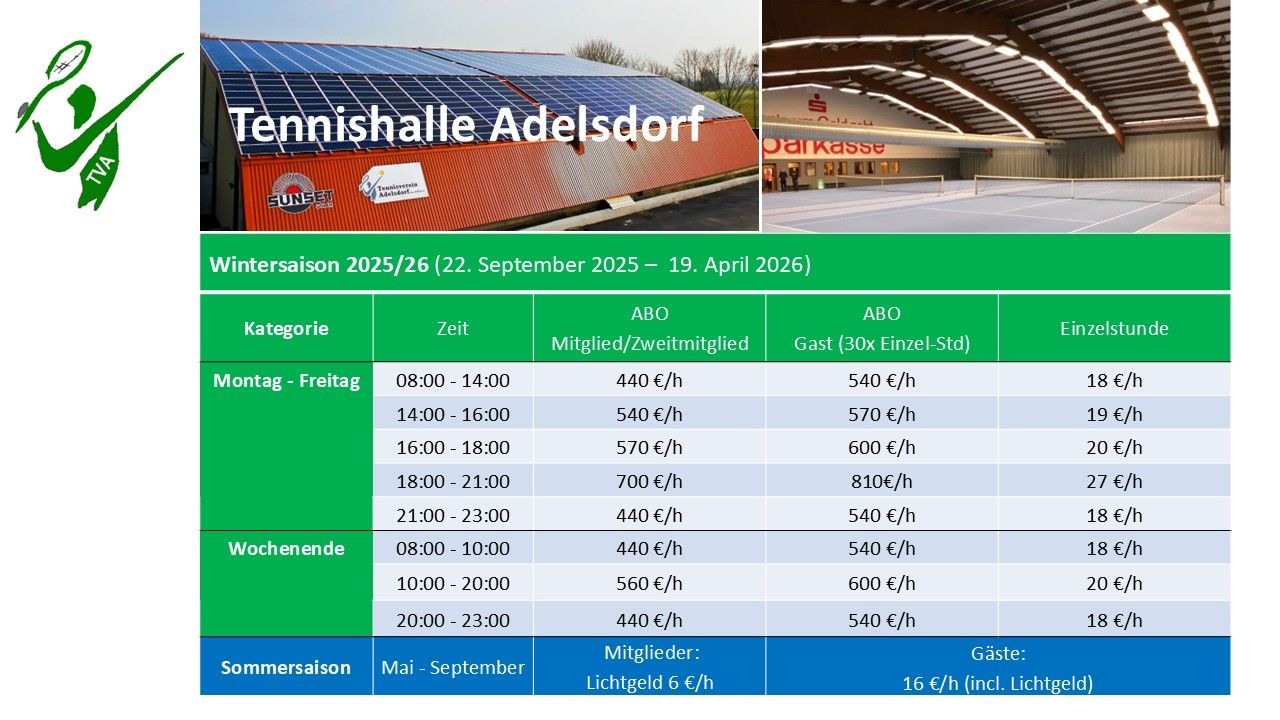 TVA

Tennishalle Adelsdorf

SUNSET

Tennisverein Adelsdorf

Sparkasse

Wintersaison 2025/26 (22. September 2025 – 19. April 2026)

| Kategorie | Zeit | ABO Mitglied/Zweitmitglied | ABO Gast (30x Einzel-Std) | Einzelstunde |
|---|---|---|---|---|
| Montag - Freitag | 08:00 - 14:00 | 440 €/h | 540 €/h | 18 €/h |
| | 14:00 - 16:00 | 540 €/h | 570 €/h | 19 €/h |
| | 16:00 - 18:00 | 570 €/h | 600 €/h | 20 €/h |
| | 18:00 - 21:00 | 700 €/h | 810€/h | 27 €/h |
| | 21:00 - 23:00 | 440 €/h | 540 €/h | 18 €/h |
| Wochenende | 08:00 - 10:00 | 440 €/h | 540 €/h | 18 €/h |
| | 10:00 - 20:00 | 560 €/h | 600 €/h | 20 €/h |
| | 20:00 - 23:00 | 440 €/h | 540 €/h | 18 €/h |
| Sommersaison | Mai - September | Mitglieder: Lichtgeld 6 €/h | Gäste: 16 €/h (incl. Lichtgeld) | |